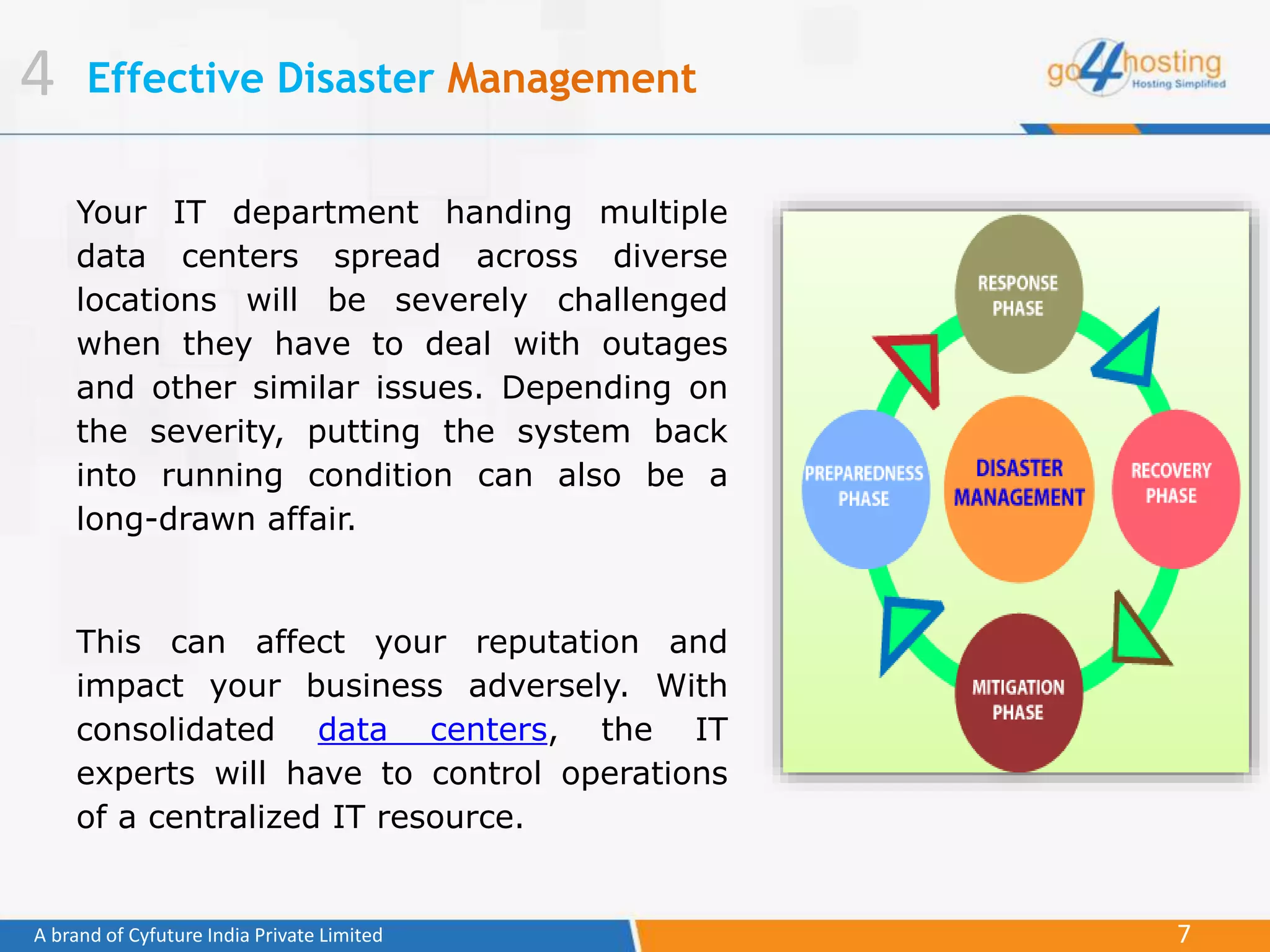 4 Effective Disaster Management

go4hosting
Hosting Simplified

Your IT department handing multiple data centers spread across diverse locations will be severely challenged when they have to deal with outages and other similar issues. Depending on the severity, putting the system back into running condition can also be a long-drawn affair.

This can affect your reputation and impact your business adversely. With consolidated data centers, the IT experts will have to control operations of a centralized IT resource.

RESPONSE PHASE

PREPAREDNESS PHASE

DISASTER MANAGEMENT

RECOVERY PHASE

MITIGATION PHASE

A brand of Cyfuture India Private Limited

7